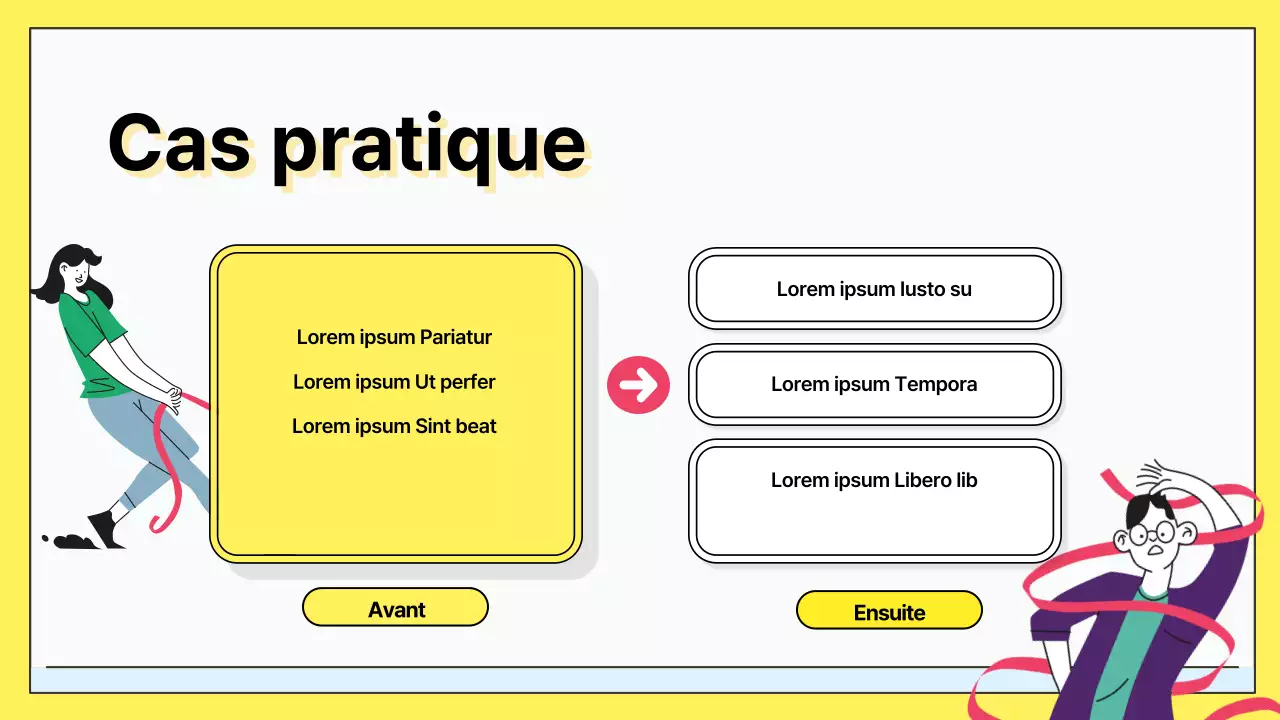 Cas pratique

Lorem ipsum Pariatur

Lorem ipsum Ut perfer

Lorem ipsum Sint beat

Avant

Lorem ipsum Iusto su

Lorem ipsum Tempora

Lorem ipsum Libero lib

Ensuite